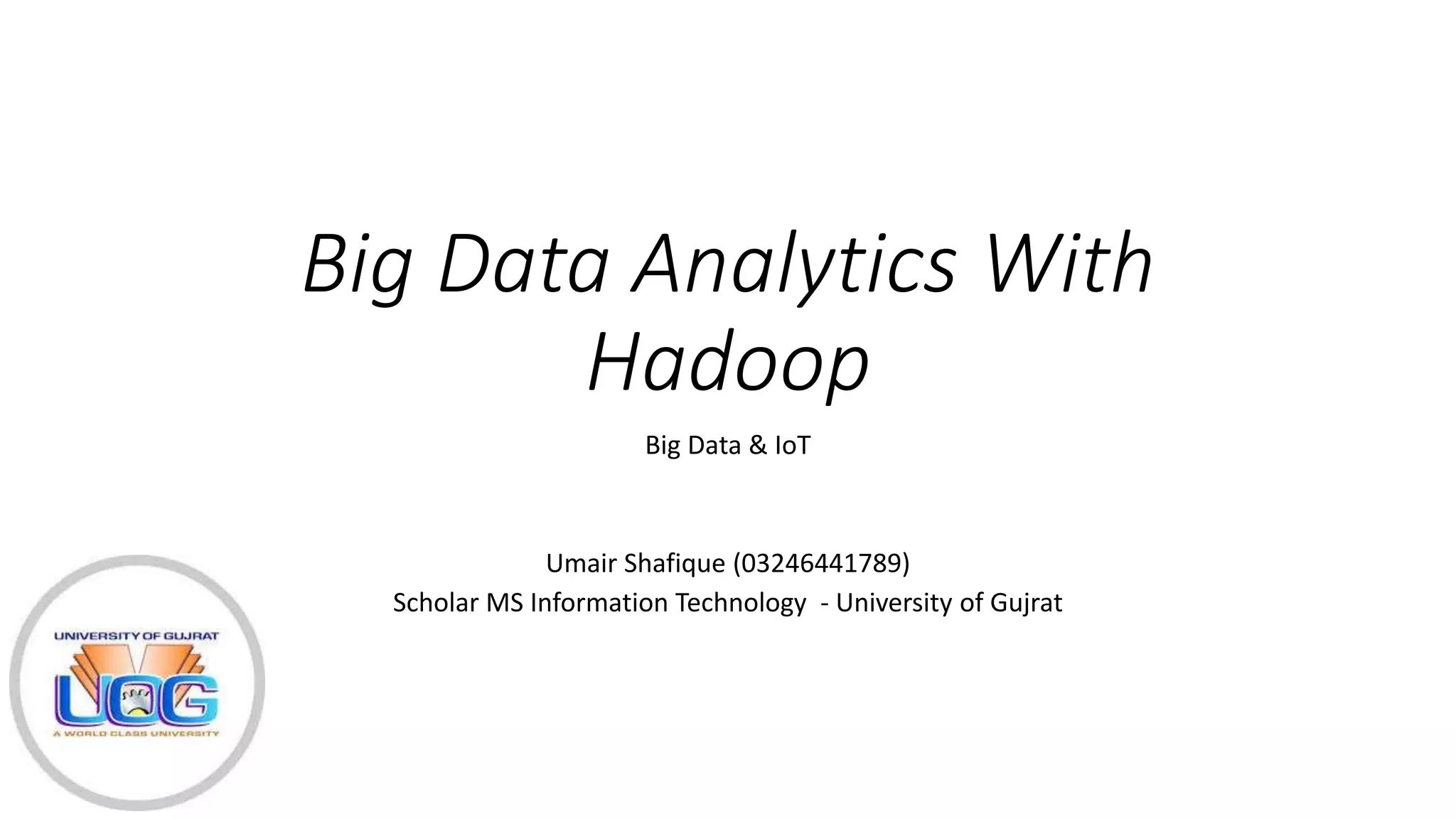 Big Data Analytics With Hadoop

Big Data & IoT

Umair Shafique (03246441789)
Scholar MS Information Technology - University of Gujrat

UNIVERSITY OF GUJRAT
UOG
A WORLD CLASS UNIVERSITY